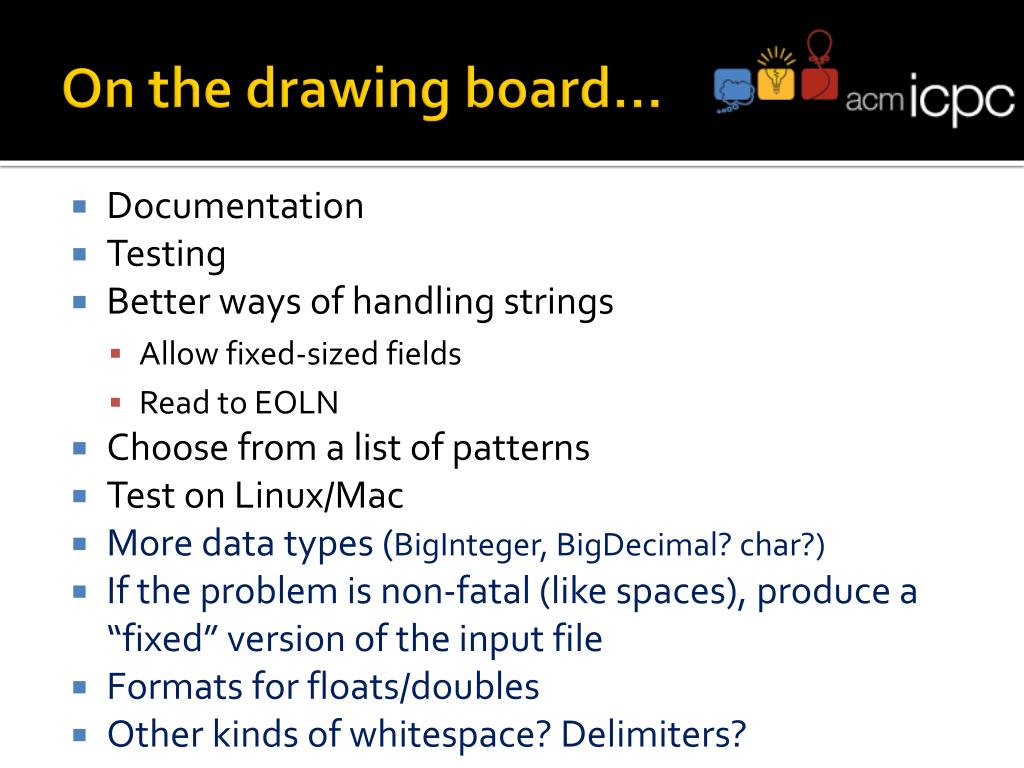 On the drawing board…

acm icpc

- Documentation
- Testing
- Better ways of handling strings
  - Allow fixed-sized fields
  - Read to EOLN
- Choose from a list of patterns
- Test on Linux/Mac
- More data types (BigInteger, BigDecimal? char?)
- If the problem is non-fatal (like spaces), produce a “fixed” version of the input file
- Formats for floats/doubles
- Other kinds of whitespace? Delimiters?